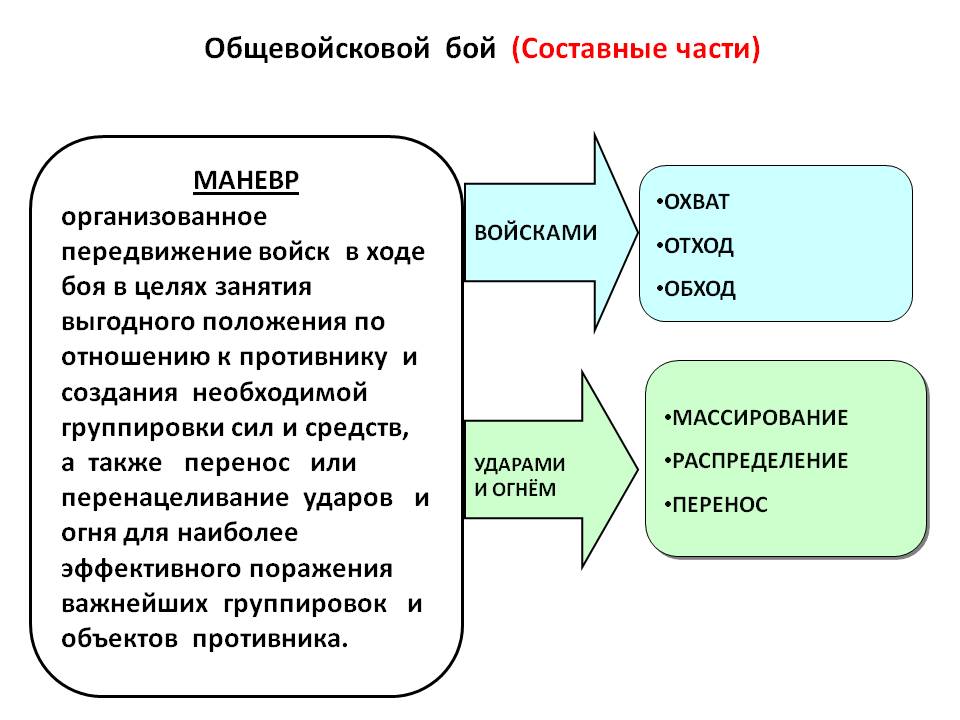 Общевойсковой бой (Составные части)

МАНЕВР
организованное передвижение войск в ходе боя в целях занятия выгодного положения по отношению к противнику и создания необходимой группировки сил и средств, а также перенос или перенацеливание ударов и огня для наиболее эффективного поражения важнейших группировок и объектов противника.

ВОЙСКАМИ

•ОХВАТ
•ОТХОД
•ОБХОД

УДАРАМИ И ОГНЁМ

•МАССИРОВАНИЕ
•РАСПРЕДЕЛЕНИЕ
•ПЕРЕНОС